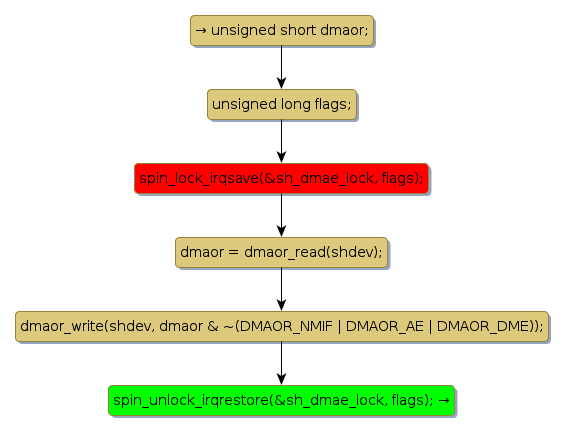 → unsigned short dmaor;

unsigned long flags;

spin_lock_irqsave(&sh_dmae_lock, flags);

dmaor = dmaor_read(shdev);

dmaor_write(shdev, dmaor & ~(DMAOR_NMIF | DMAOR_AE | DMAOR_DME));

spin_unlock_irqrestore(&sh_dmae_lock, flags); →